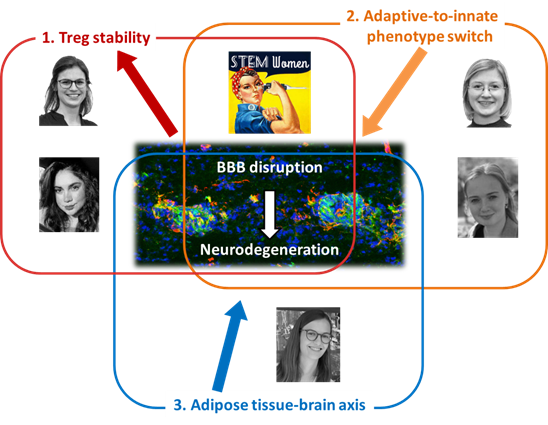 1. Treg stability

2. Adaptive-to-innate phenotype switch

STEM Women

BBB disruption

Neurodegeneration

3. Adipose tissue-brain axis